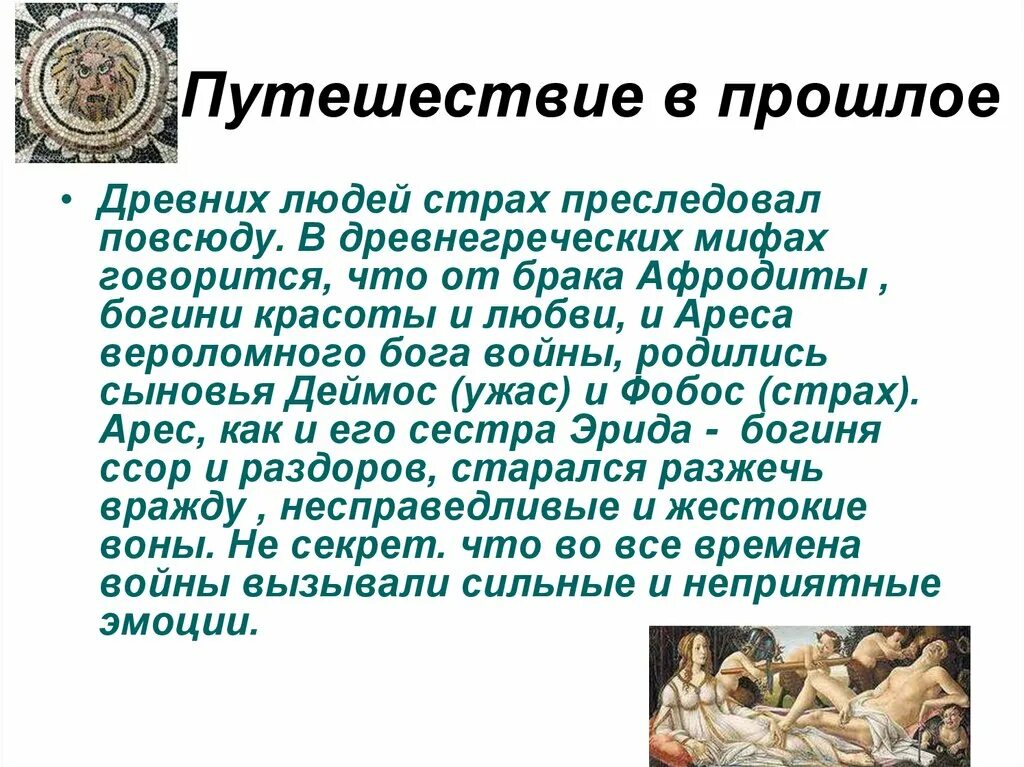 Путешествие в прошлое

• Древних людей страх преследовал повсюду. В древнегреческих мифах говорится, что от брака Афродиты , богини красоты и любви, и Ареса вероломного бога войны, родились сыновья Деймос (ужас) и Фобос (страх). Арес, как и его сестра Эрида - богиня ссор и раздоров, старался разжечь вражду , несправедливые и жестокие воны. Не секрет. что во все времена войны вызывали сильные и неприятные эмоции.